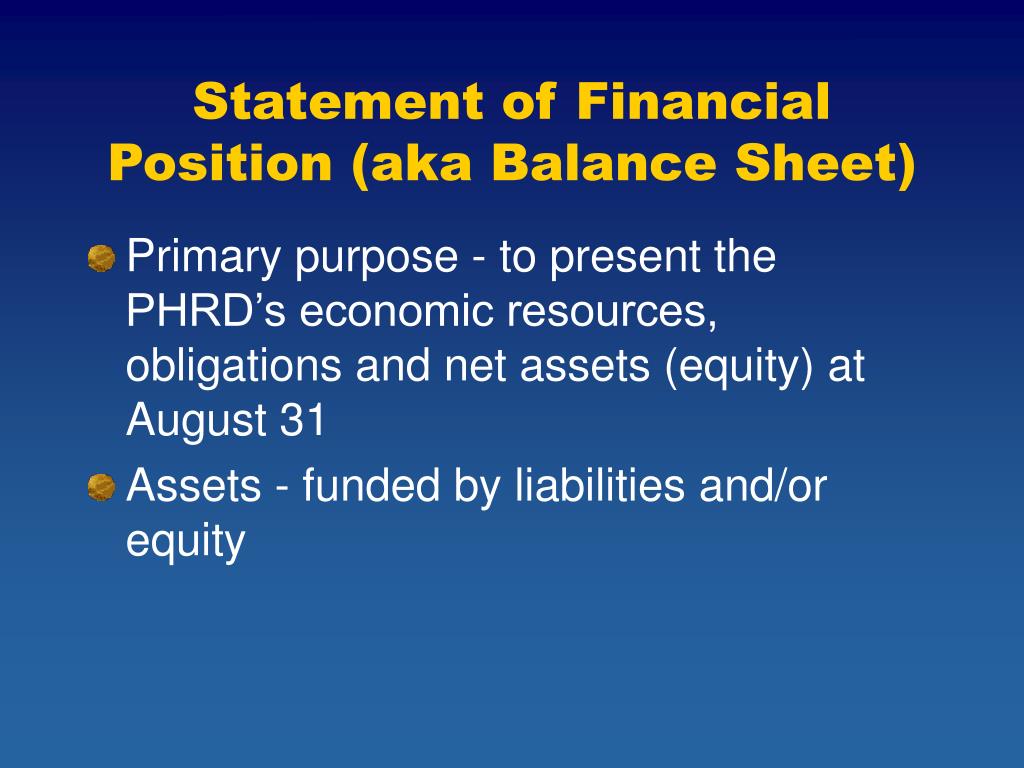 Statement of Financial Position (aka Balance Sheet)

Primary purpose - to present the PHRD’s economic resources, obligations and net assets (equity) at August 31

Assets - funded by liabilities and/or equity